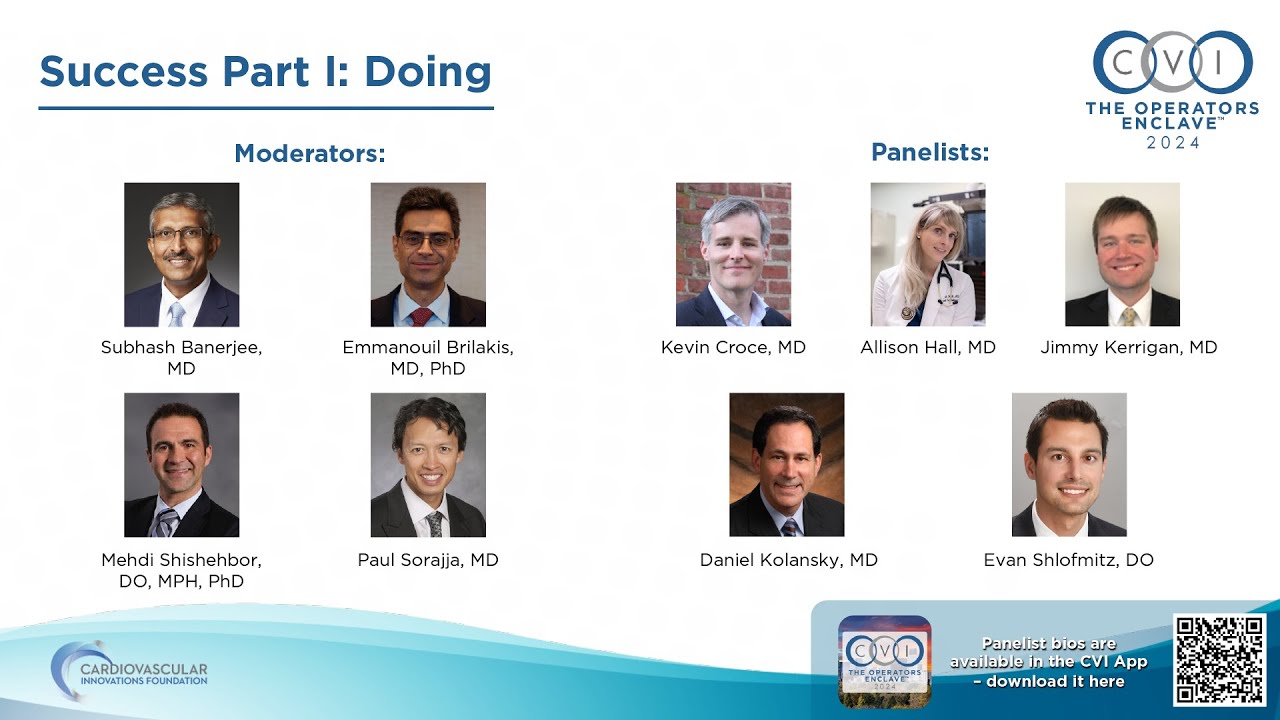 Success Part I: Doing

CVI
THE OPERATORS ENCLAVE™
2024

Moderators:

Subhash Banerjee, MD

Emmanouil Brilakis, MD, PhD

Mehdi Shishehbor, DO, MPH, PhD

Paul Sorajja, MD

Panelists:

Kevin Croce, MD

Allison Hall, MD

Jimmy Kerrigan, MD

Daniel Kolansky, MD

Evan Shlofmitz, DO

CARDIOVASCULAR INNOVATIONS FOUNDATION

CVI
THE OPERATORS ENCLAVE™
2024

Panelist bios are available in the CVI App – download it here